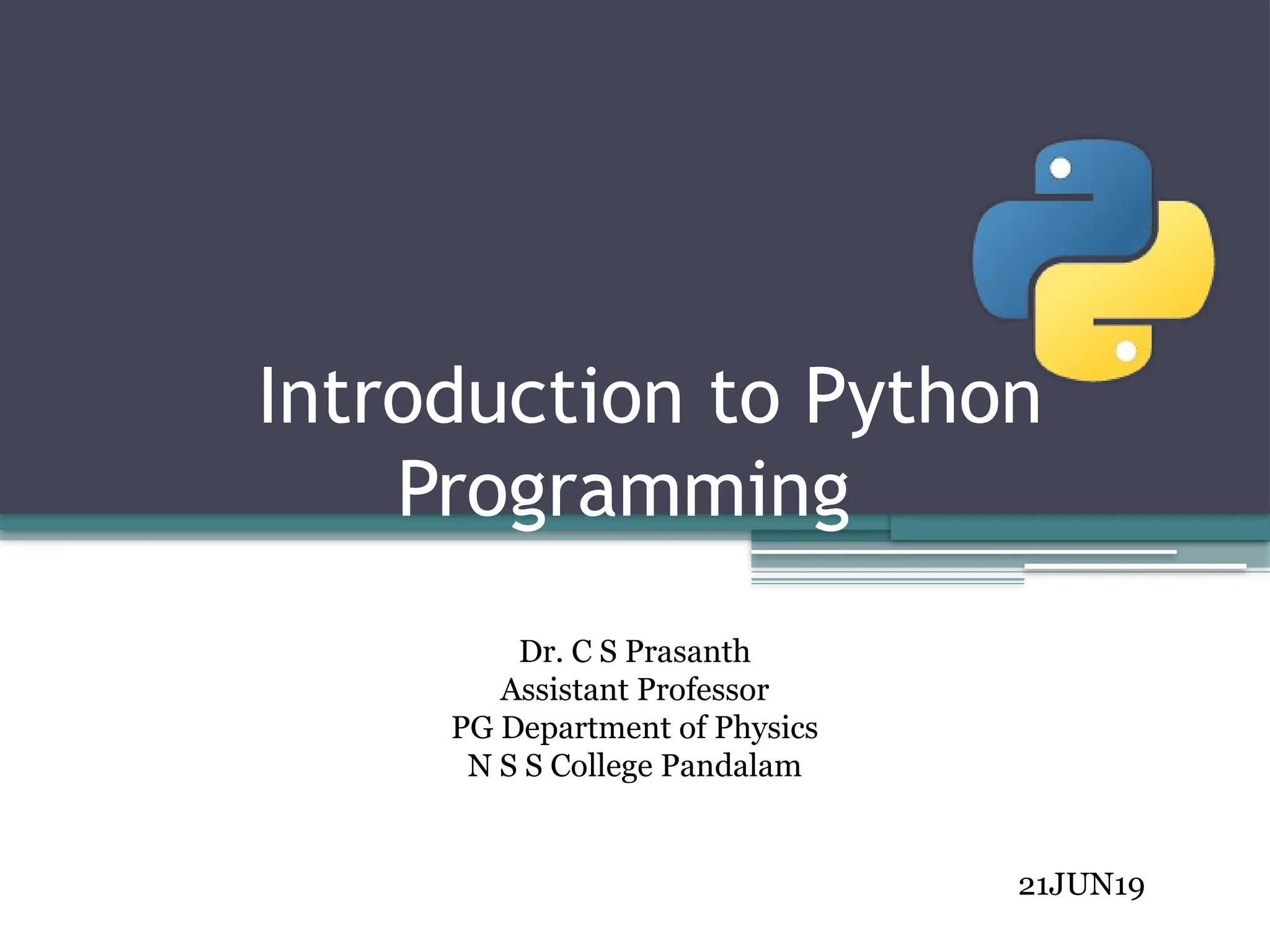 Introduction to Python Programming

Dr. C S Prasanth
Assistant Professor
PG Department of Physics
N S S College Pandalam

21JUN19